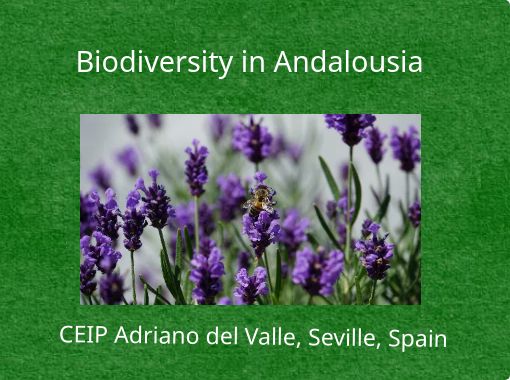 Biodiversity in Andalousia

CEIP Adriano del Valle, Seville, Spain